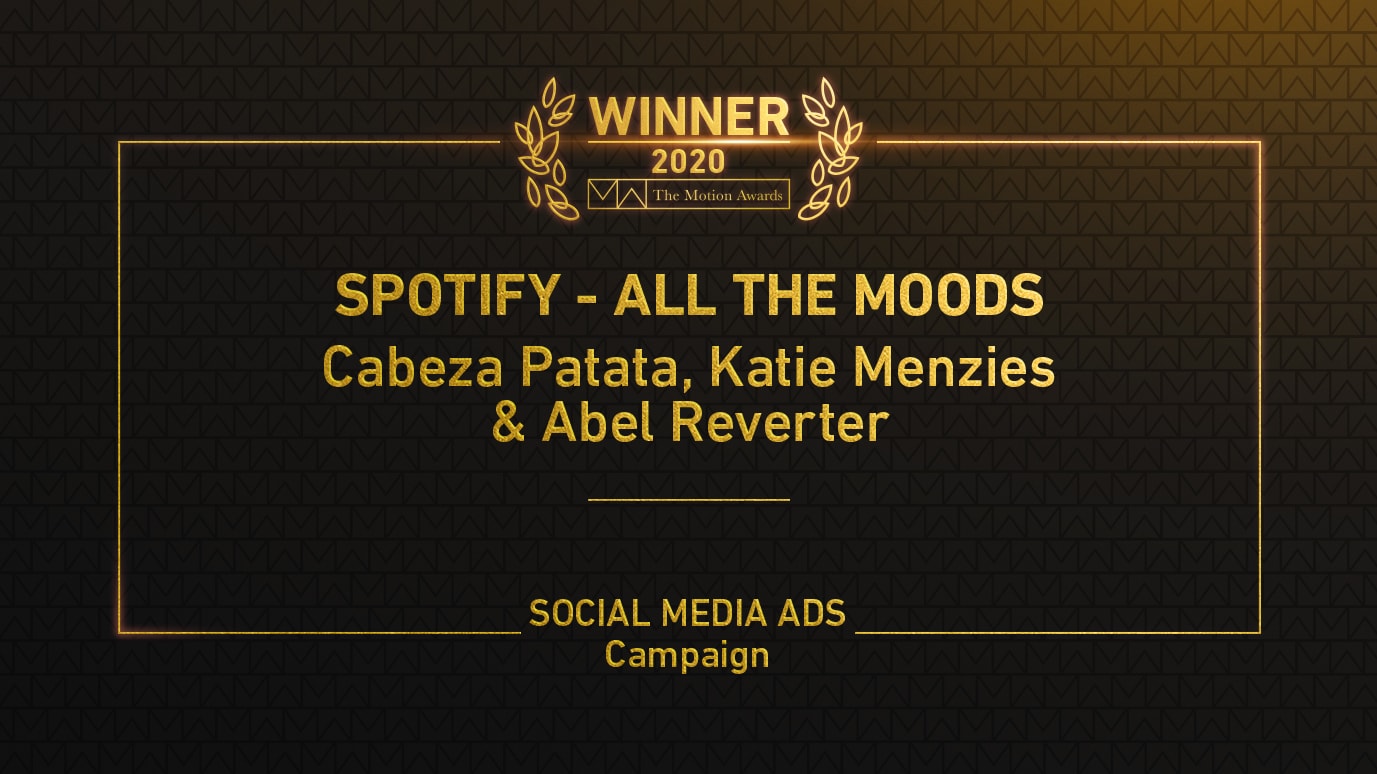 WINNER
2020
The Motion Awards

SPOTIFY - ALL THE MOODS
Cabeza Patata, Katie Menzies & Abel Reverter

SOCIAL MEDIA ADS
Campaign